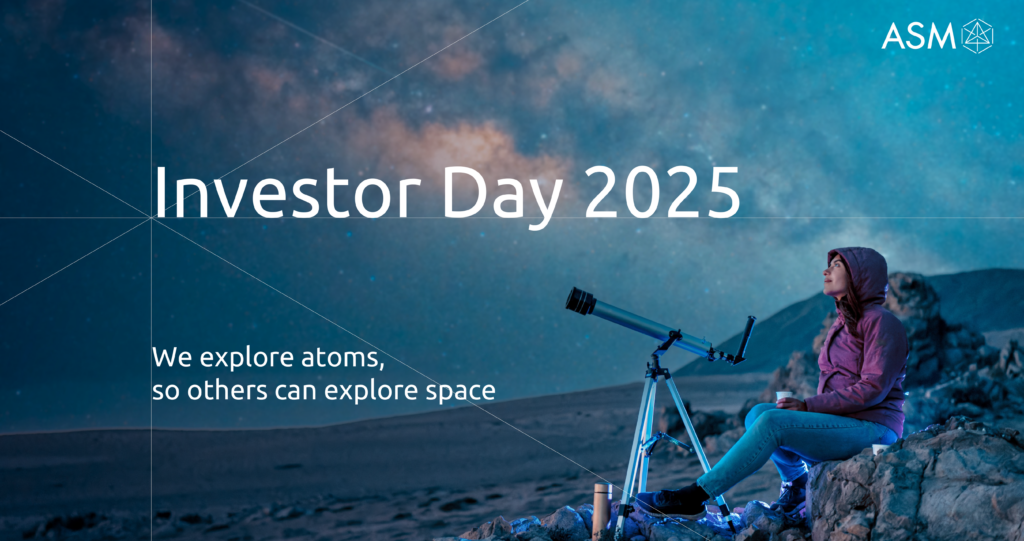 ASM

Investor Day 2025

We explore atoms,
so others can explore space